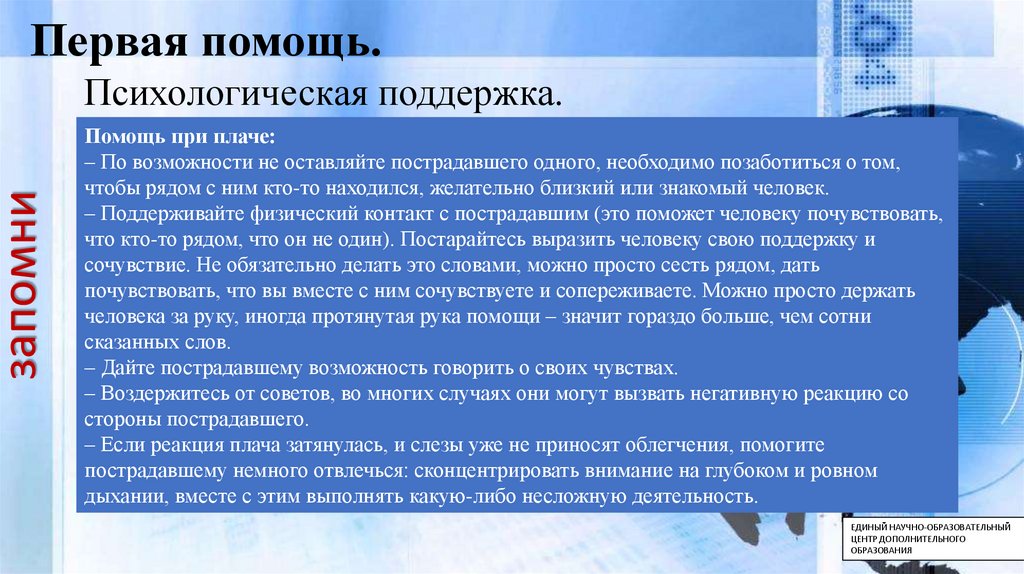 Первая помощь.

Психологическая поддержка.

запомни

Помощь при плаче:
– По возможности не оставляйте пострадавшего одного, необходимо позаботиться о том, чтобы рядом с ним кто-то находился, желательно близкий или знакомый человек.
– Поддерживайте физический контакт с пострадавшим (это поможет человеку почувствовать, что кто-то рядом, что он не один). Постарайтесь выразить человеку свою поддержку и сочувствие. Не обязательно делать это словами, можно просто сесть рядом, дать почувствовать, что вы вместе с ним сочувствуете и сопереживаете. Можно просто держать человека за руку, иногда протянутая рука помощи – значит гораздо больше, чем сотни сказанных слов.
– Дайте пострадавшему возможность говорить о своих чувствах.
– Воздержитесь от советов, во многих случаях они могут вызвать негативную реакцию со стороны пострадавшего.
– Если реакция плача затянулась, и слезы уже не приносят облегчения, помогите пострадавшему немного отвлечься: сконцентрировать внимание на глубоком и ровном дыхании, вместе с этим выполнять какую-либо несложную деятельность.

ЕДИНЫЙ НАУЧНО-ОБРАЗОВАТЕЛЬНЫЙ ЦЕНТР ДОПОЛНИТЕЛЬНОГО ОБРАЗОВАНИЯ